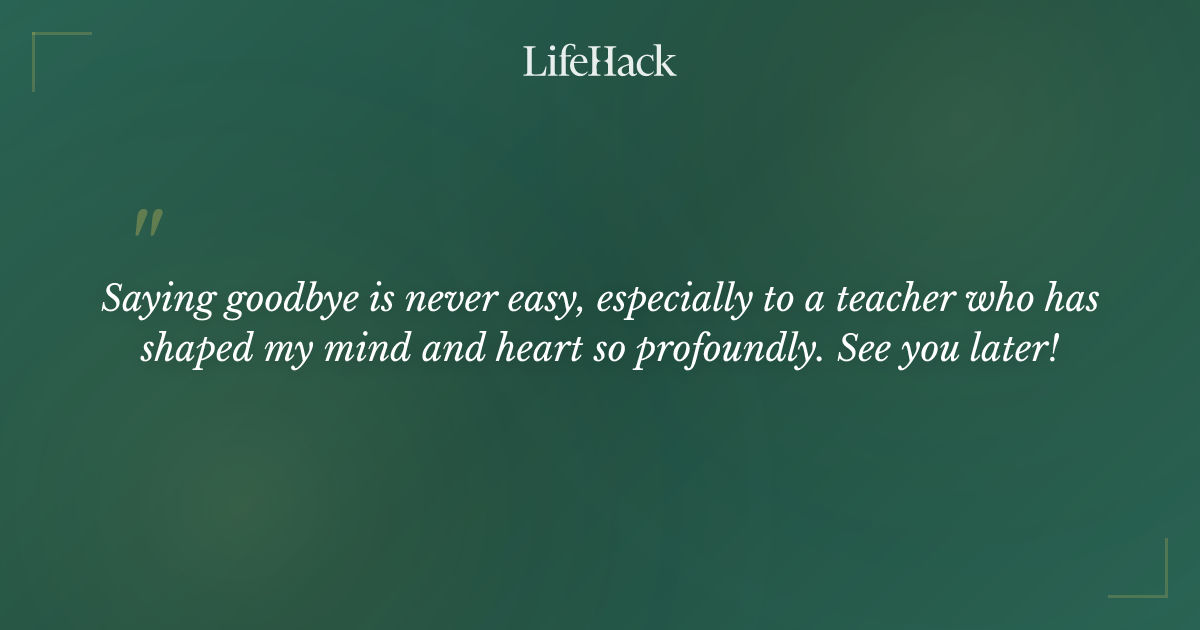 LifeHack

"

Saying goodbye is never easy, especially to a teacher who has shaped my mind and heart so profoundly. See you later!